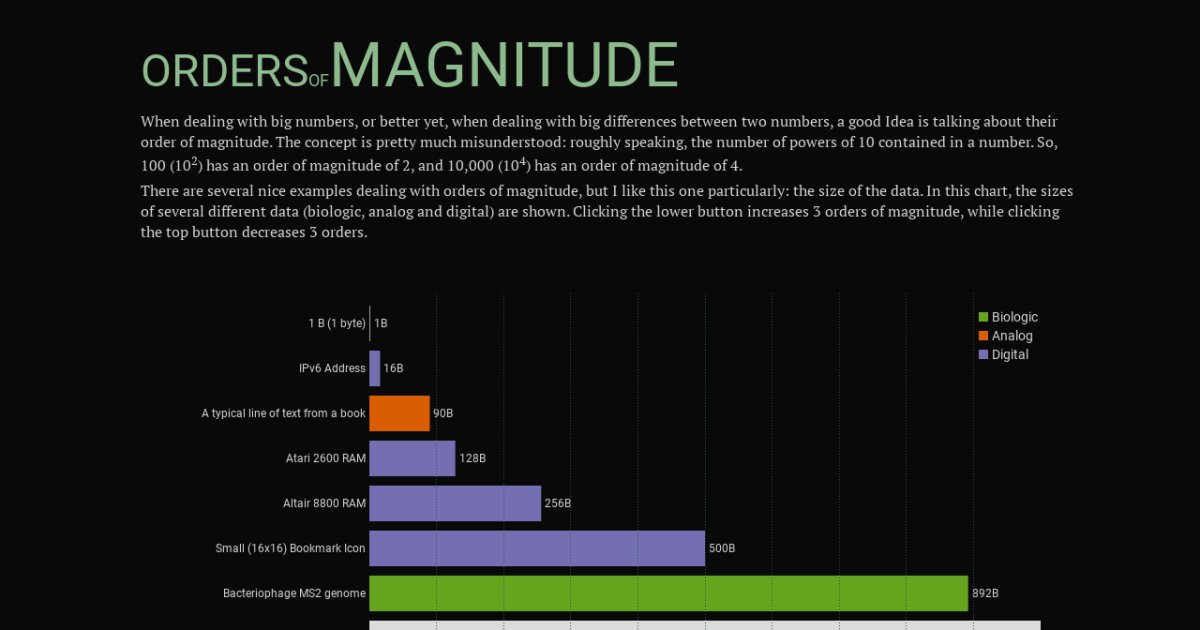 ORDERS OF MAGNITUDE

When dealing with big numbers, or better yet, when dealing with big differences between two numbers, a good Idea is talking about their order of magnitude. The concept is pretty much misunderstood: roughly speaking, the number of powers of 10 contained in a number. So, 100 ($10^2$) has an order of magnitude of 2, and 10,000 ($10^4$) has an order of magnitude of 4.

There are several nice examples dealing with orders of magnitude, but I like this one particularly: the size of the data. In this chart, the sizes of several different data (biologic, analog and digital) are shown. Clicking the lower button increases 3 orders of magnitude, while clicking the top button decreases 3 orders.

Biologic
Analog
Digital

1 B (1 byte) 1B
IPv6 Address 16B
A typical line of text from a book 90B
Atari 2600 RAM 128B
Altair 8800 RAM 256B
Small (16x16) Bookmark Icon 500B
Bacteriophage MS2 genome 892B